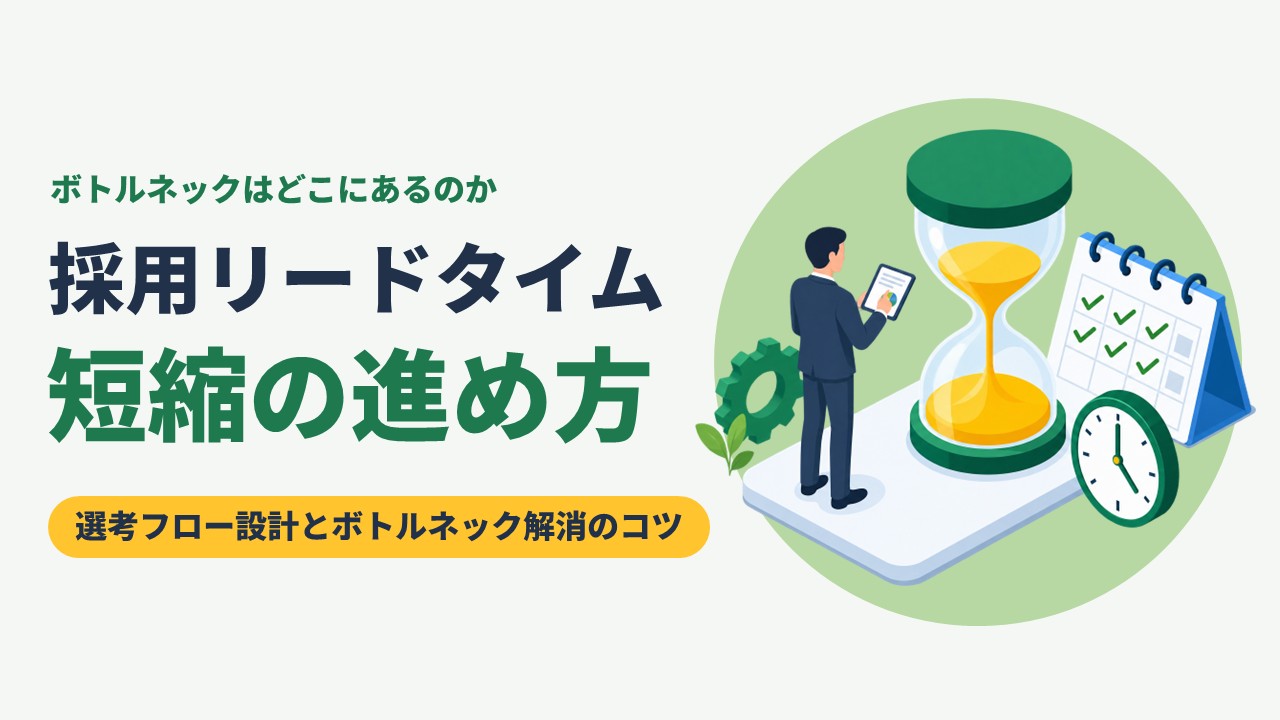 ボトルネックはどこにあるのか

採用リードタイム
短縮の進め方

選考フロー設計とボトルネック解消のコツ